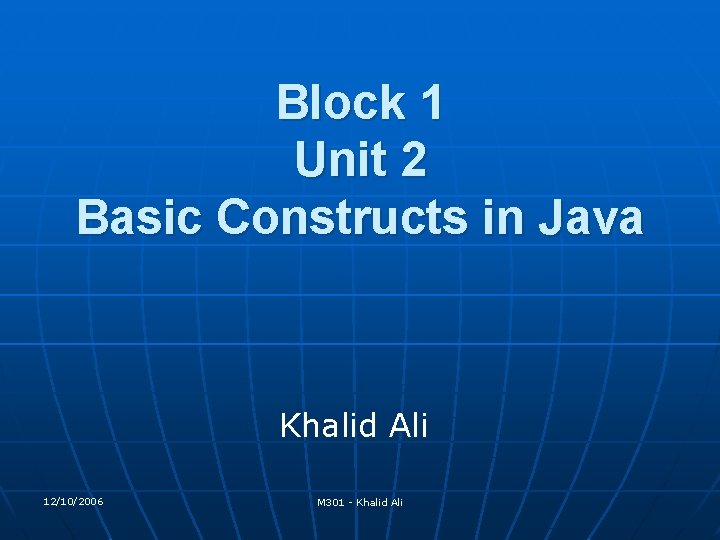 Block 1
Unit 2
Basic Constructs in Java

Khalid Ali

12/10/2006

M301 - Khalid Ali